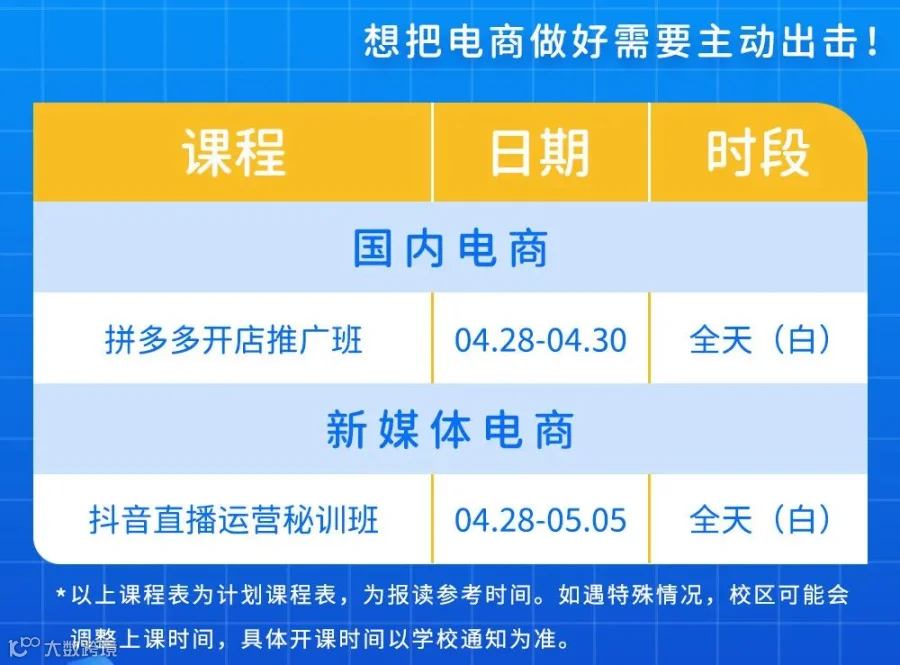 想把电商做好需要主动出击！

| 课程 | 日期 | 时段 |
|---|---|---|
| 国内电商 | | |
| 拼多多开店推广班 | 04.28-04.30 | 全天（白） |
| 新媒体电商 | | |
| 抖音直播运营秘训班 | 04.28-05.05 | 全天（白） |

*以上课程表为计划课程表，为报读参考时间。如遇特殊情况，校区可能会调整上课时间，具体开课时间以学校通知为准。

大数跨境